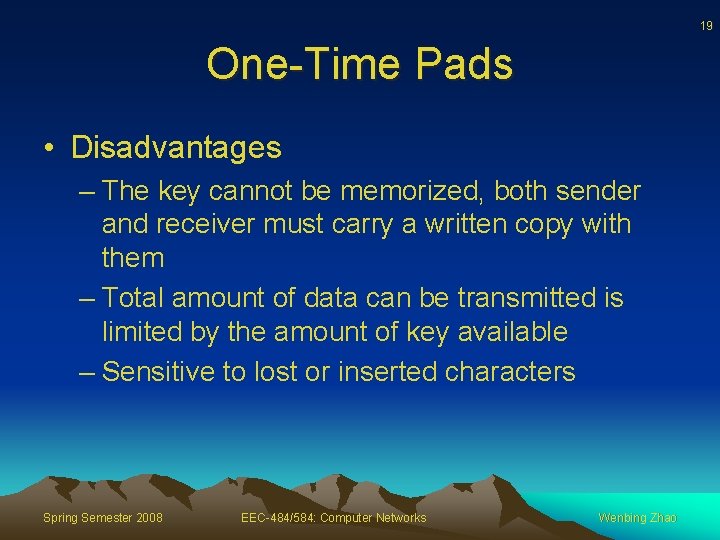 19

One-Time Pads

• Disadvantages

– The key cannot be memorized, both sender and receiver must carry a written copy with them

– Total amount of data can be transmitted is limited by the amount of key available

– Sensitive to lost or inserted characters

Spring Semester 2008

EEC-484/584: Computer Networks

Wenbing Zhao